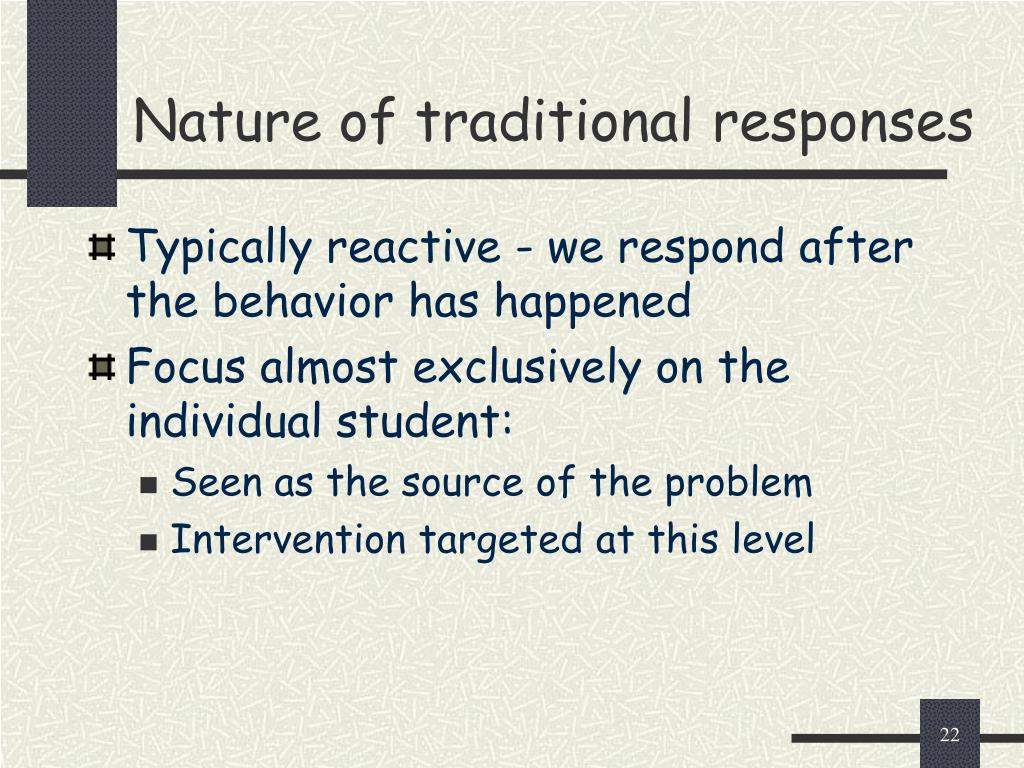 Nature of traditional responses

Typically reactive - we respond after the behavior has happened

Focus almost exclusively on the individual student:

Seen as the source of the problem

Intervention targeted at this level

22